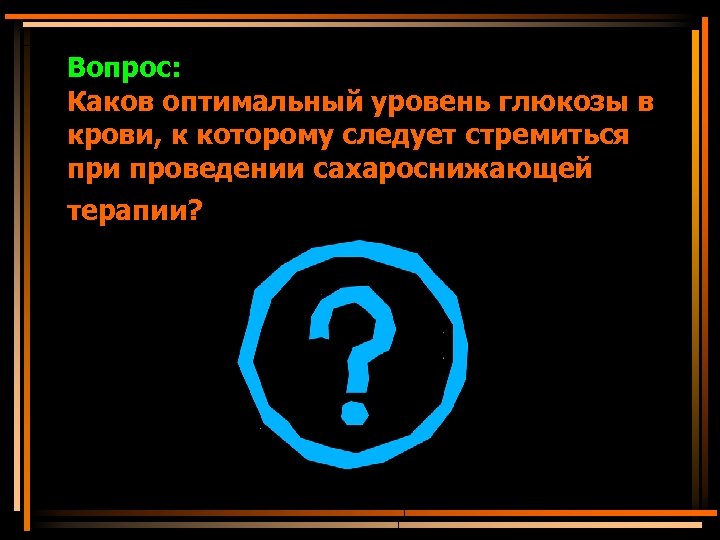 Вопрос:
Каков оптимальный уровень глюкозы в крови, к которому следует стремиться при проведении сахароснижающей терапии?

?